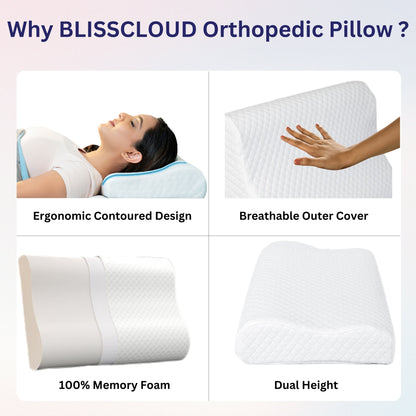 Why BLISSCLOUD Orthopedic Pillow ?

Ergonomic Contoured Design

Breathable Outer Cover

100% Memory Foam

Dual Height